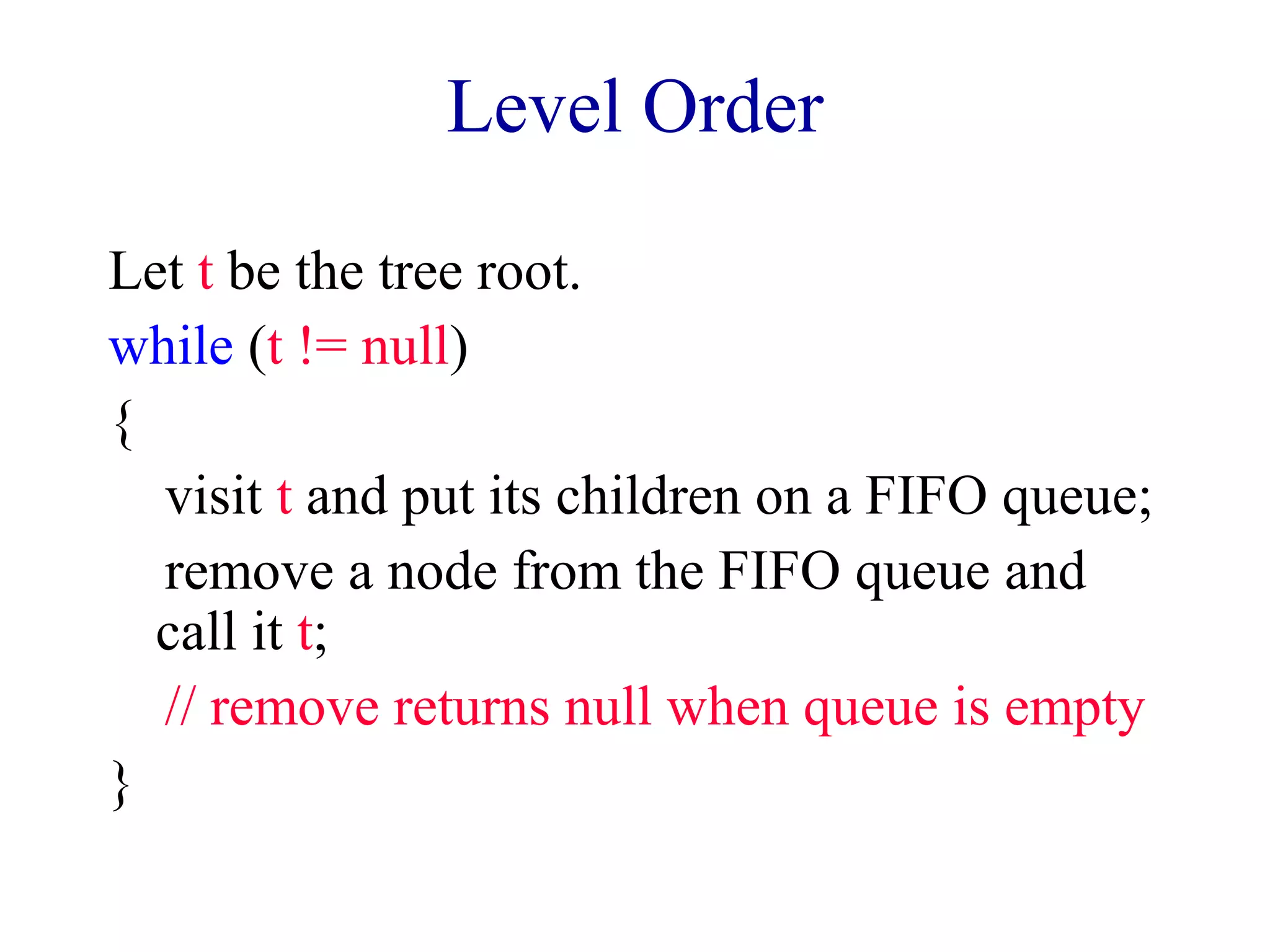 Level Order

Let t be the tree root.

while (t != null)

{

visit t and put its children on a FIFO queue;

remove a node from the FIFO queue and call it t;

// remove returns null when queue is empty

}